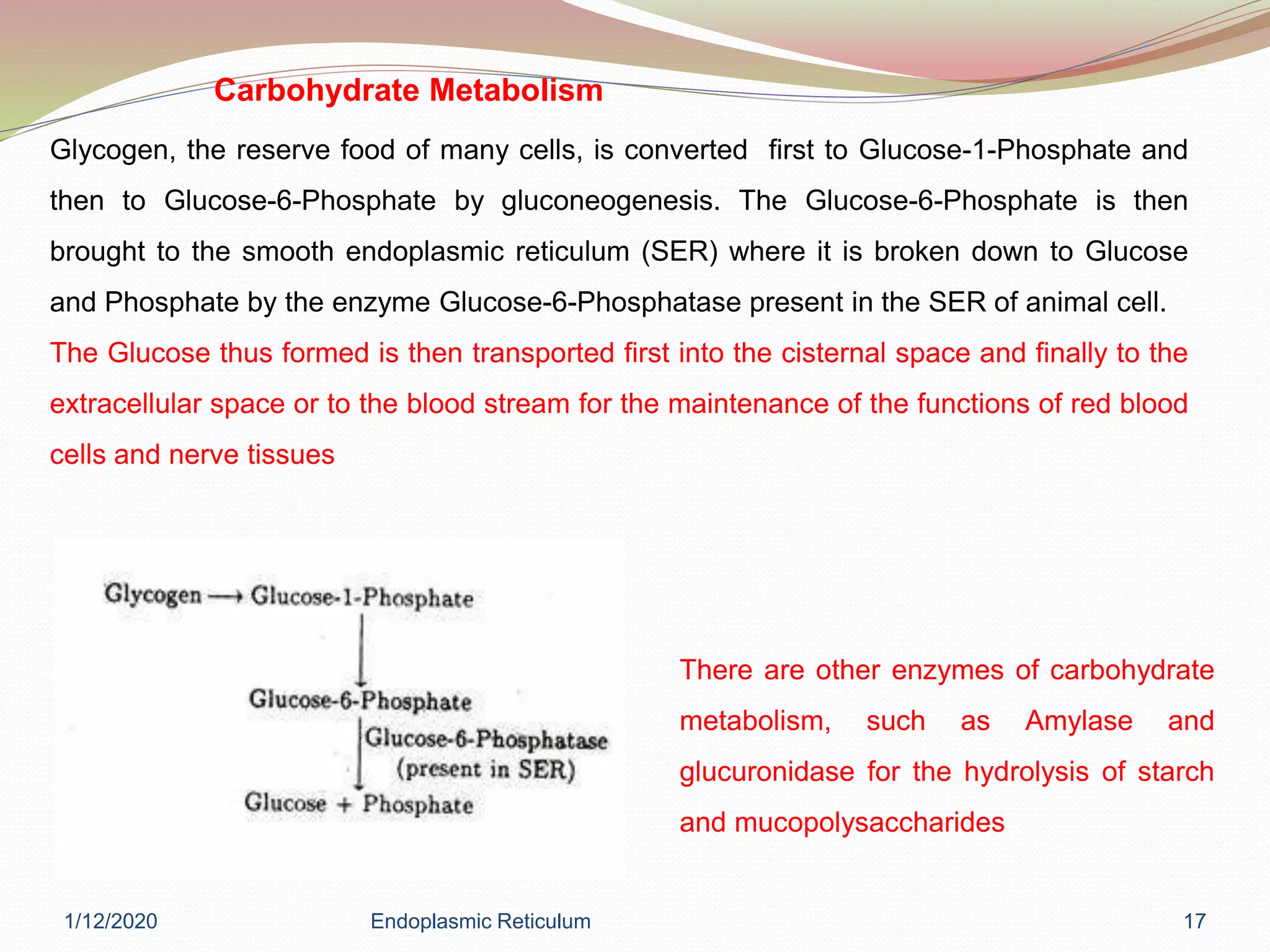 Carbohydrate Metabolism

Glycogen, the reserve food of many cells, is converted first to Glucose-1-Phosphate and then to Glucose-6-Phosphate by gluconeogenesis. The Glucose-6-Phosphate is then brought to the smooth endoplasmic reticulum (SER) where it is broken down to Glucose and Phosphate by the enzyme Glucose-6-Phosphatase present in the SER of animal cell.

The Glucose thus formed is then transported first into the cisternal space and finally to the extracellular space or to the blood stream for the maintenance of the functions of red blood cells and nerve tissues

Glycogen ⟶ Glucose-1-Phosphate

Glucose-6-Phosphate

Glucose-6-Phosphatase (present in SER)

Glucose + Phosphate

There are other enzymes of carbohydrate metabolism, such as Amylase and glucuronidase for the hydrolysis of starch and mucopolysaccharides

1/12/2020 Endoplasmic Reticulum 17